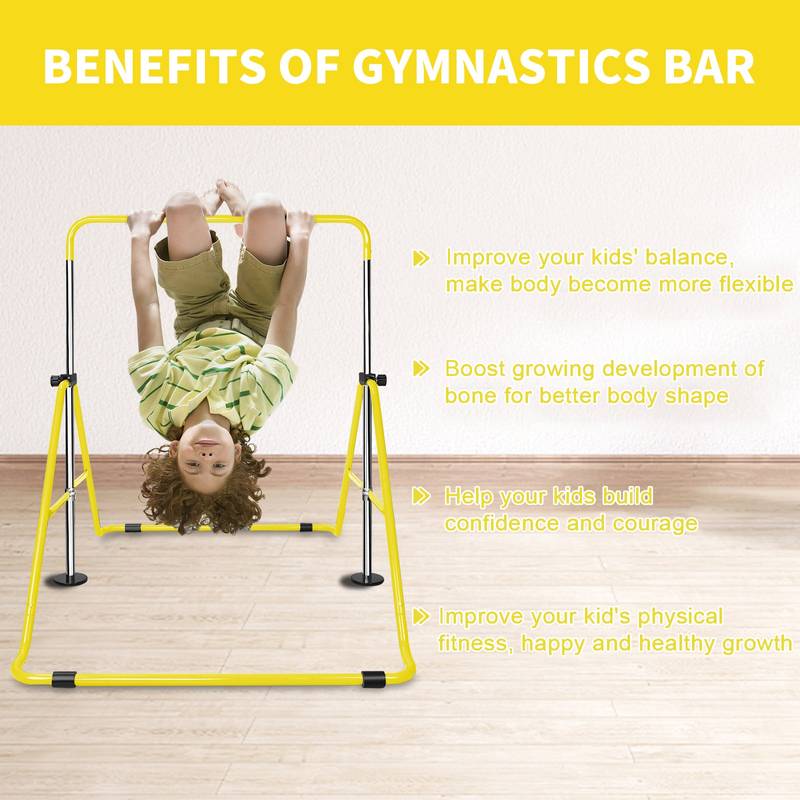 BENEFITS OF GYMNASTICS BAR

Improve your kids' balance, make body become more flexible

Boost growing development of bone for better body shape

Help your kids build confidence and courage

Improve your kid's physical fitness, happy and healthy growth